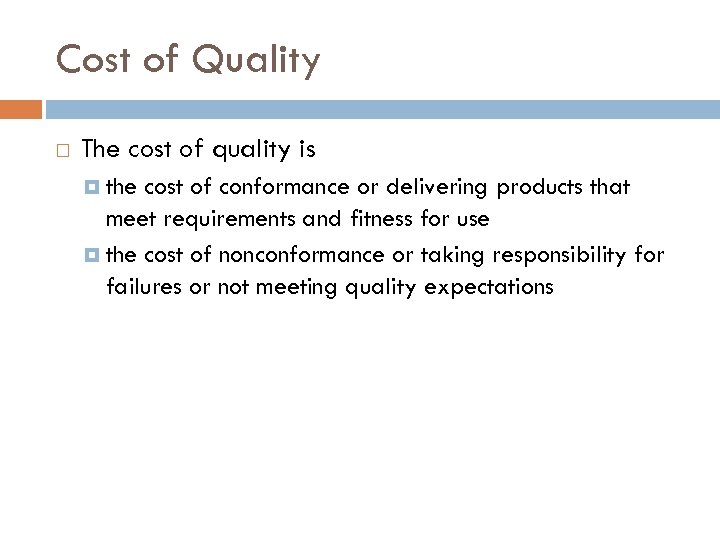 Cost of Quality

The cost of quality is

the cost of conformance or delivering products that meet requirements and fitness for use

the cost of nonconformance or taking responsibility for failures or not meeting quality expectations